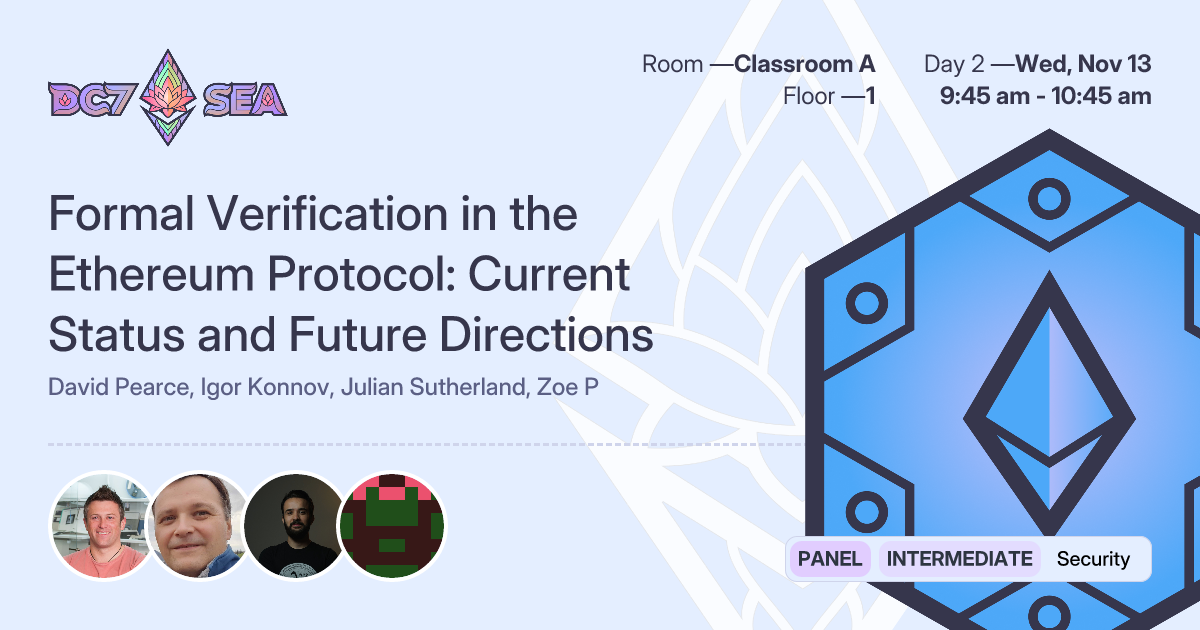 DC7 SEA

Room —Classroom A
Floor —1

Day 2 —Wed, Nov 13
9:45 am - 10:45 am

Formal Verification in the Ethereum Protocol: Current Status and Future Directions

David Pearce, Igor Konnov, Julian Sutherland, Zoe P

PANEL INTERMEDIATE Security